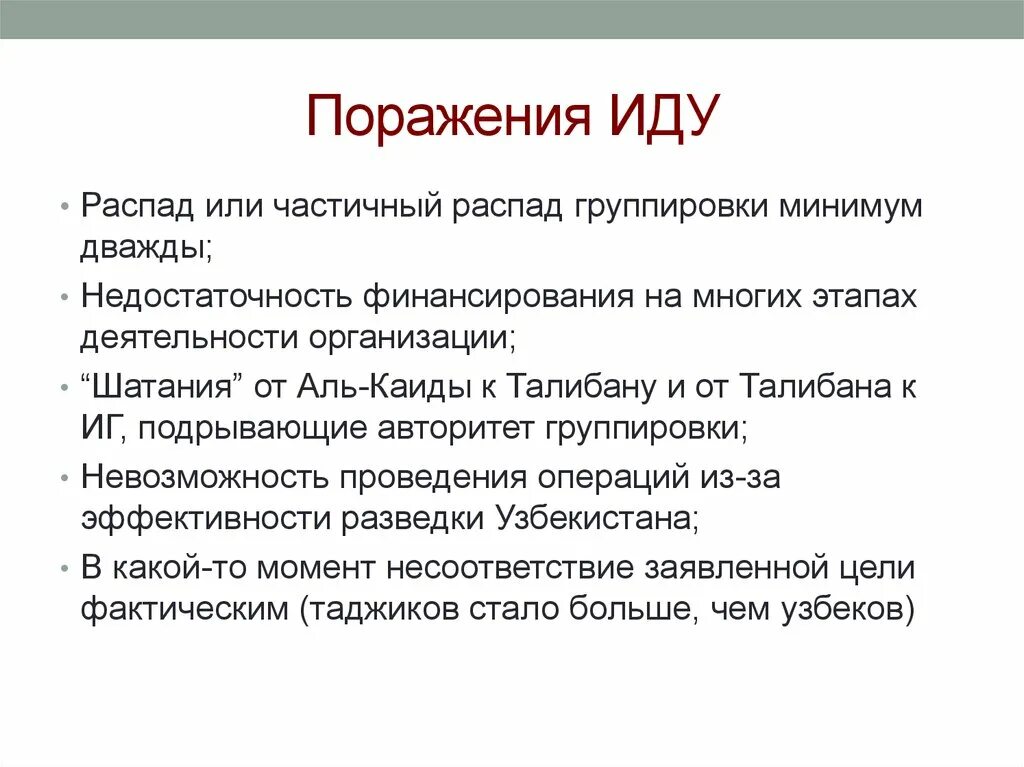 Поражения ИДУ

• Распад или частичный распад группировки минимум дважды;
• Недостаточность финансирования на многих этапах деятельности организации;
• “Шатания” от Аль-Каиды к Талибану и от Талибана к ИГ, подрывающие авторитет группировки;
• Невозможность проведения операций из-за эффективности разведки Узбекистана;
• В какой-то момент несоответствие заявленной цели фактическим (таджиков стало больше, чем узбеков)